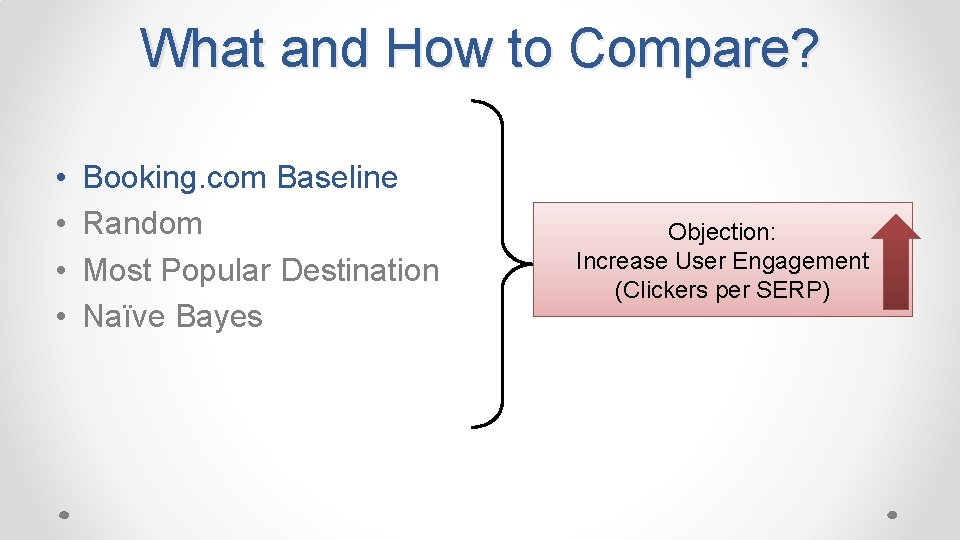 What and How to Compare?

• Booking.com Baseline
• Random
• Most Popular Destination
• Naïve Bayes

Objection:
Increase User Engagement
(Clickers per SERP)